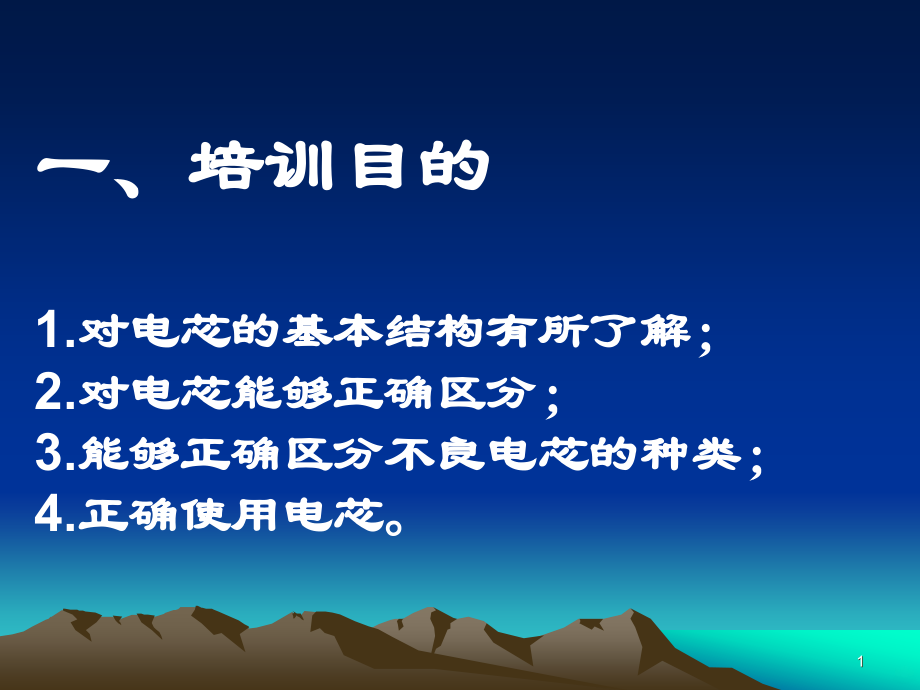 一、培训目的

1.对电芯的基本结构有所了解；
2.对电芯能够正确区分；
3.能够正确区分不良电芯的种类；
4.正确使用电芯。

1